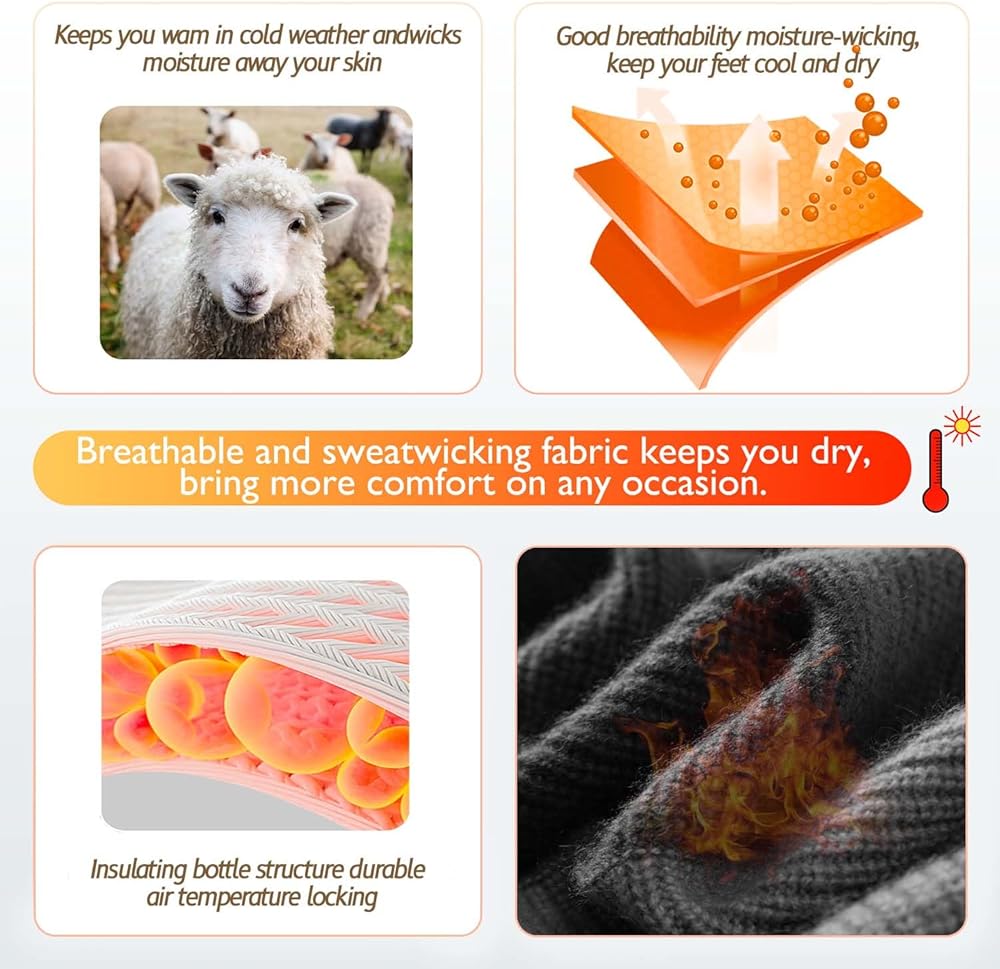 Keeps you wam in cold weather andwicks moisture away your skin

Good breathability moisture-wicking, keep your feet cool and dry

Breathable and sweatwicking fabric keeps you dry, bring more comfort on any occasion.

Insulating bottle structure durable air temperature locking